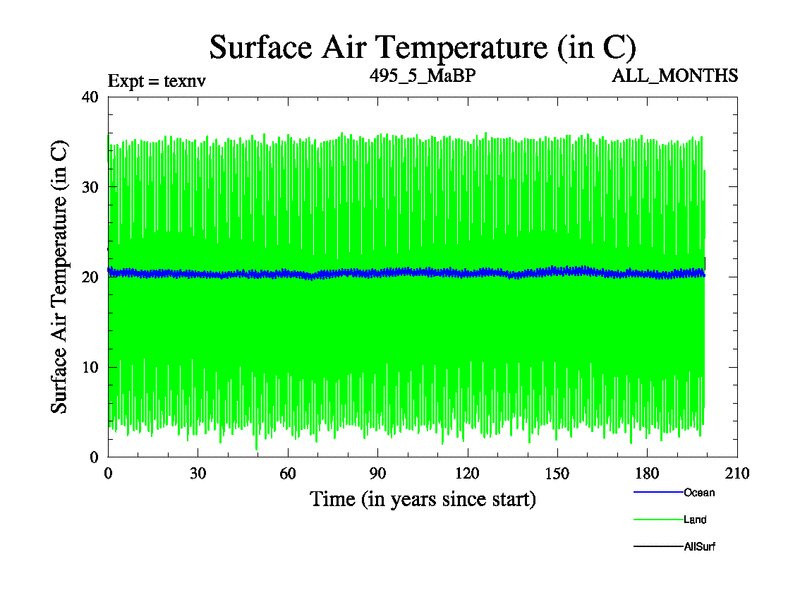 Surface Air Temperature (in C)

Expt = texnv

495_5_MaBP

ALL_MONTHS

Surface Air Temperature (in C)

40
30
20
10
0

0
30
60
90
120
150
180
210

Time (in years since start)

Ocean
Land
AllSurf